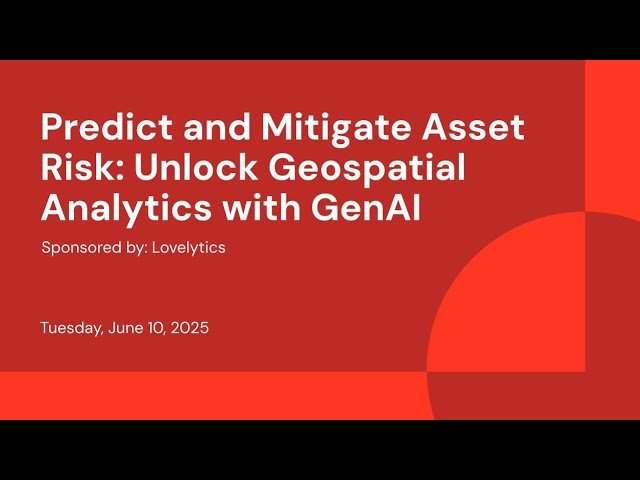 Predict and Mitigate Asset Risk: Unlock Geospatial Analytics with GenAI

Sponsored by: Lovelytics

Tuesday, June 10, 2025